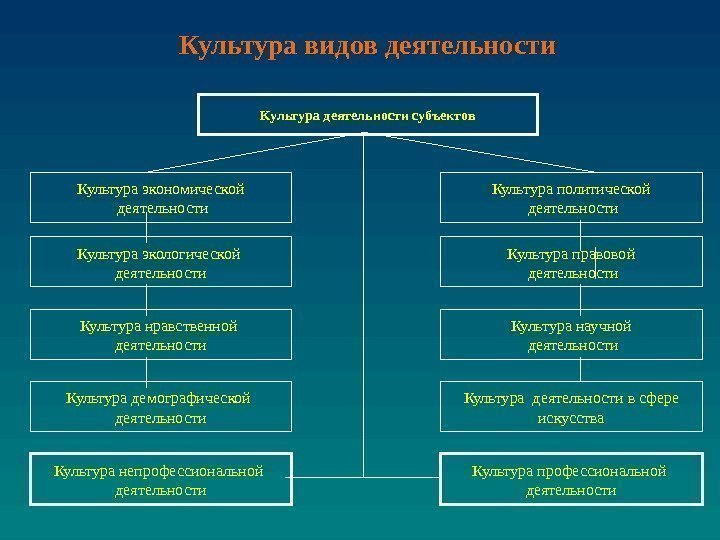 Культура видов деятельности

Культура деятельности субъектов

Культура экономической деятельности

Культура экологической деятельности

Культура нравственной деятельности

Культура демографической деятельности

Культура непрофессиональной деятельности

Культура политической деятельности

Культура правовой деятельности

Культура научной деятельности

Культура деятельности в сфере искусства

Культура профессиональной деятельности